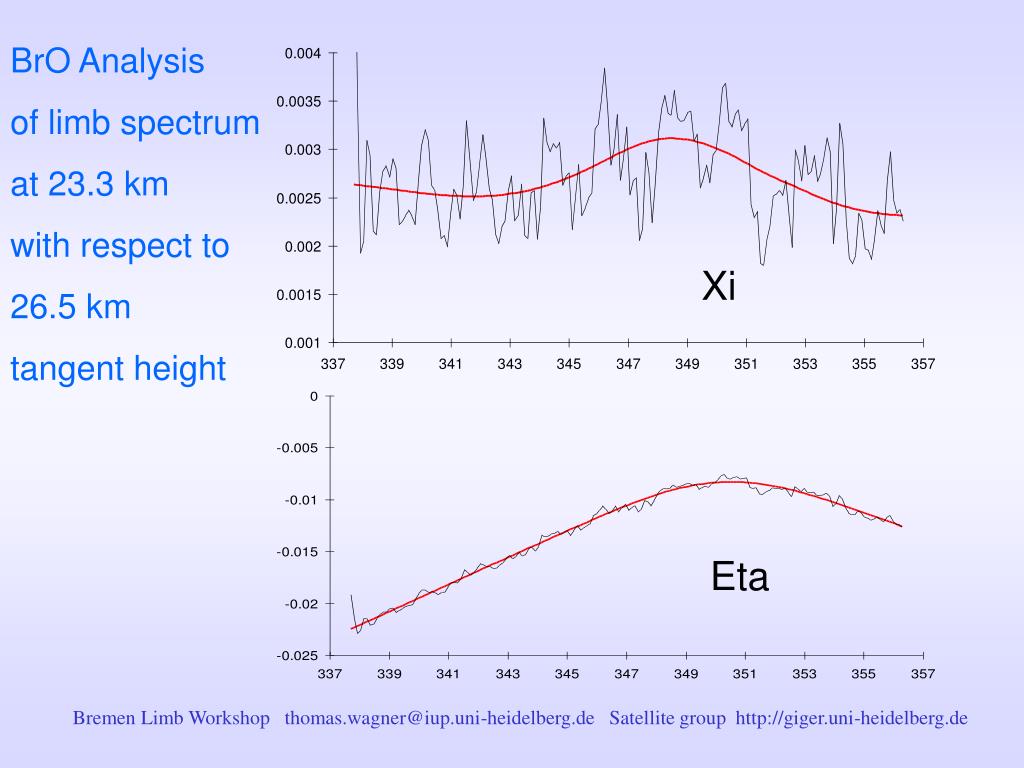 BrO Analysis
of limb spectrum
at 23.3 km
with respect to
26.5 km
tangent height

0.004
0.0035
0.003
0.0025
0.002
0.0015
0.001
337 339 341 343 345 347 349 351 353 355 357
Xi

0
-0.005
-0.01
-0.015
-0.02
-0.025
337 339 341 343 345 347 349 351 353 355 357
Eta

Bremen Limb Workshop thomas.wagner@iup.uni-heidelberg.de Satellite group http://giger.uni-heidelberg.de